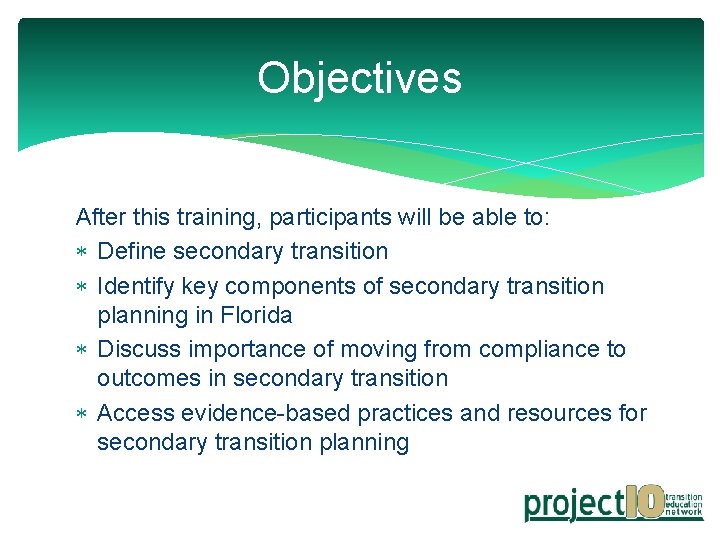 Objectives

After this training, participants will be able to:

∗ Define secondary transition
∗ Identify key components of secondary transition planning in Florida
∗ Discuss importance of moving from compliance to outcomes in secondary transition
∗ Access evidence-based practices and resources for secondary transition planning

project10 transition education network